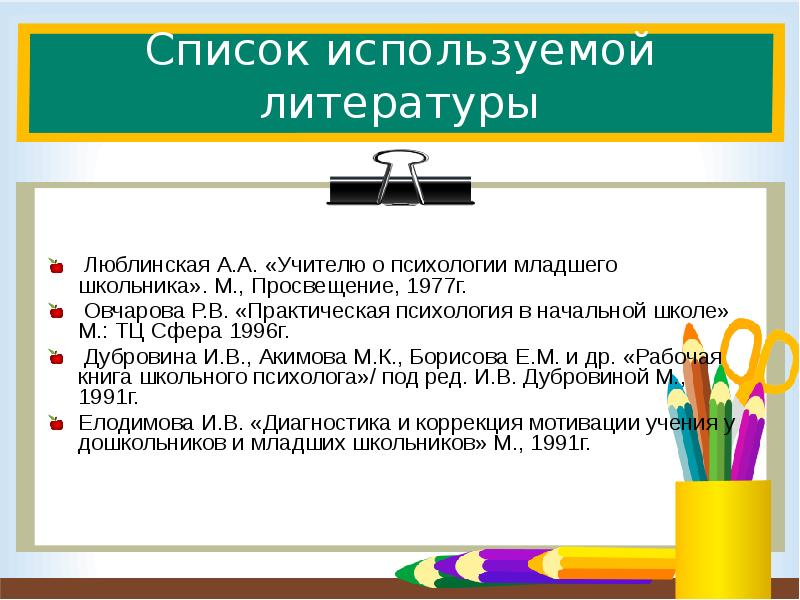 Список используемой литературы

Люблинская А.А. «Учителю о психологии младшего школьника». М., Просвещение, 1977г.
Овчарова Р.В. «Практическая психология в начальной школе» М.: ТЦ Сфера 1996г.
Дубровина И.В., Акимова М.К., Борисова Е.М. и др. «Рабочая книга школьного психолога»/ под ред. И.В. Дубровиной М., 1991г.
Елодимова И.В. «Диагностика и коррекция мотивации учения у дошкольников и младших школьников» М., 1991г.